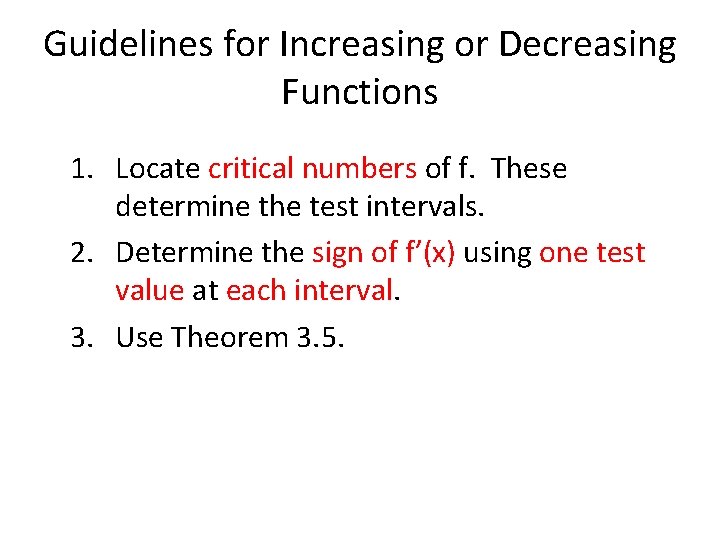 Guidelines for Increasing or Decreasing Functions

1. Locate critical numbers of f. These determine the test intervals.
2. Determine the sign of f’(x) using one test value at each interval.
3. Use Theorem 3.5.